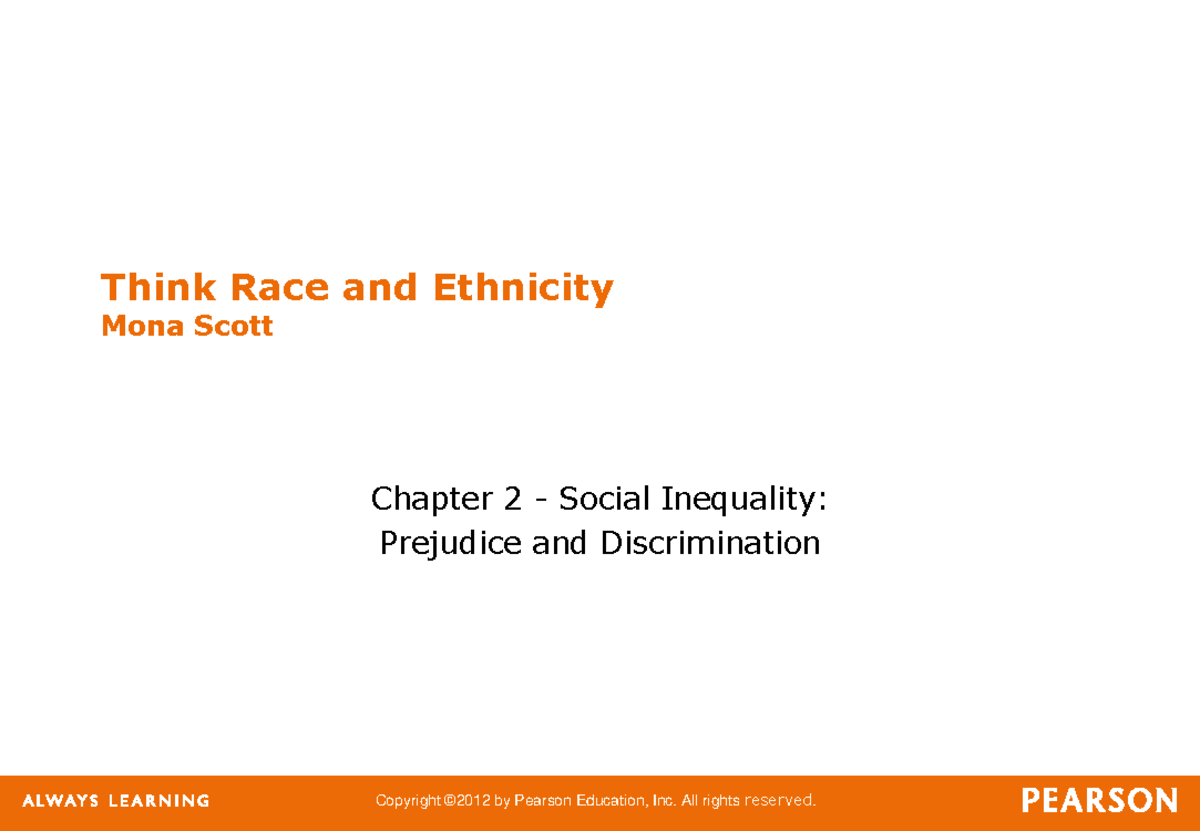 Think Race and Ethnicity
Mona Scott

Chapter 2 - Social Inequality: Prejudice and Discrimination

ALWAYS LEARNING

Copyright ©2012 by Pearson Education, Inc. All rights reserved.

PEARSON